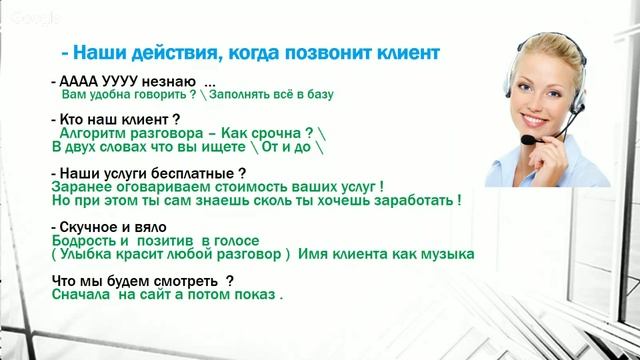 Google

- Наши действия, когда позвонит клиент

- АААА УУУУ незнаю ...
Вам удобна говорить ? \ Заполнять всё в базу

- Кто наш клиент ?
Алгоритм разговора – Как срочна ? \
В двух словах что вы ищете \ От и до \

- Наши услуги бесплатные ?
Заранее оговариваем стоимость ваших услуг !
Но при этом ты сам знаешь сколь ты хочешь заработать !

- Скучное и вяло
Бодрость и позитив в голосе
( Улыбка красит любой разговор ) Имя клиента как музыка

Что мы будем смотреть ?
Сначала на сайт а потом показ .